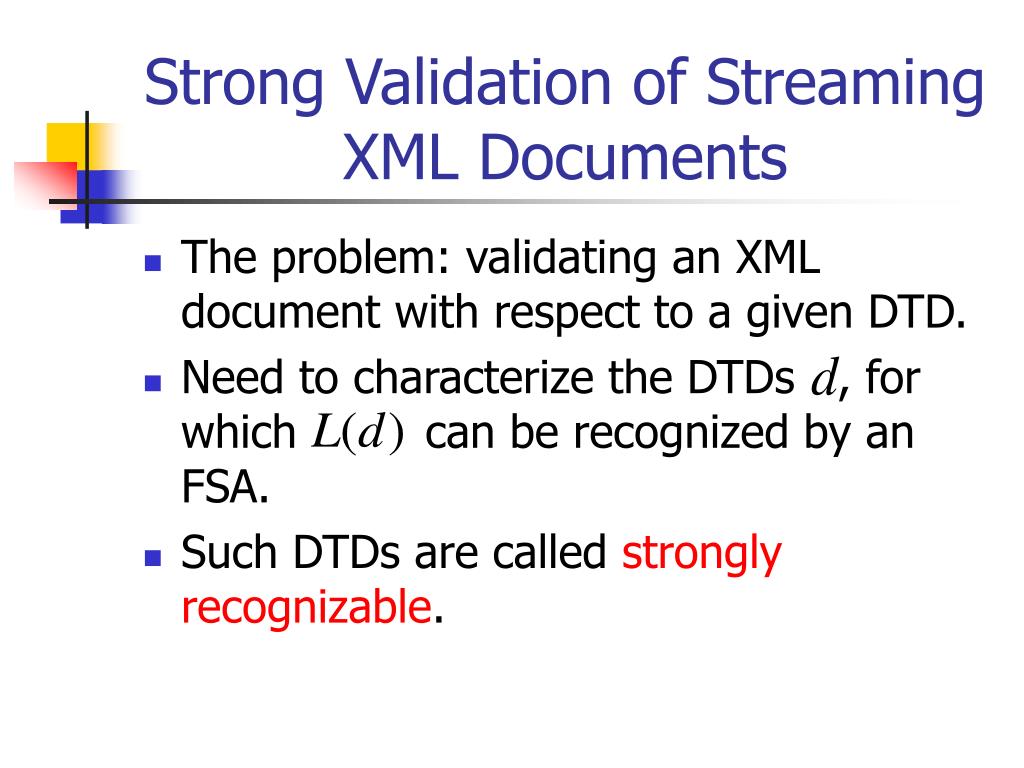 Strong Validation of Streaming XML Documents

- The problem: validating an XML document with respect to a given DTD.
- Need to characterize the DTDs $d$, for which $L(d)$ can be recognized by an FSA.
- Such DTDs are called strongly recognizable.